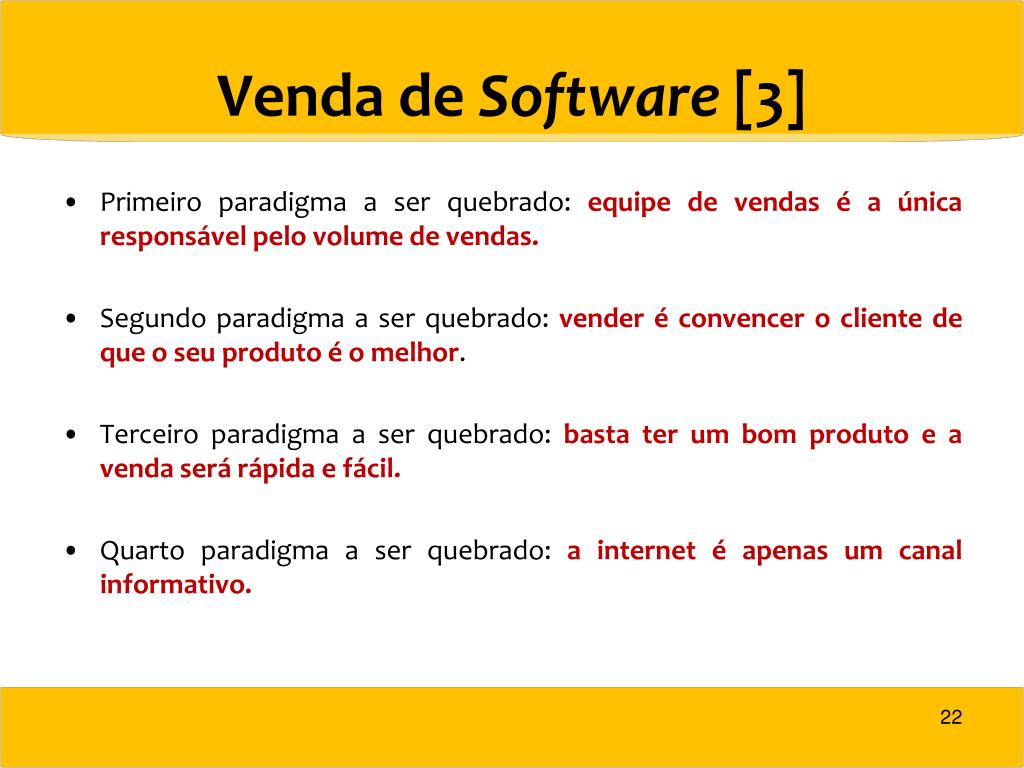 Venda de Software [3]

• Primeiro paradigma a ser quebrado: equipe de vendas é a única responsável pelo volume de vendas.

• Segundo paradigma a ser quebrado: vender é convencer o cliente de que o seu produto é o melhor.

• Terceiro paradigma a ser quebrado: basta ter um bom produto e a venda será rápida e fácil.

• Quarto paradigma a ser quebrado: a internet é apenas um canal informativo.

22